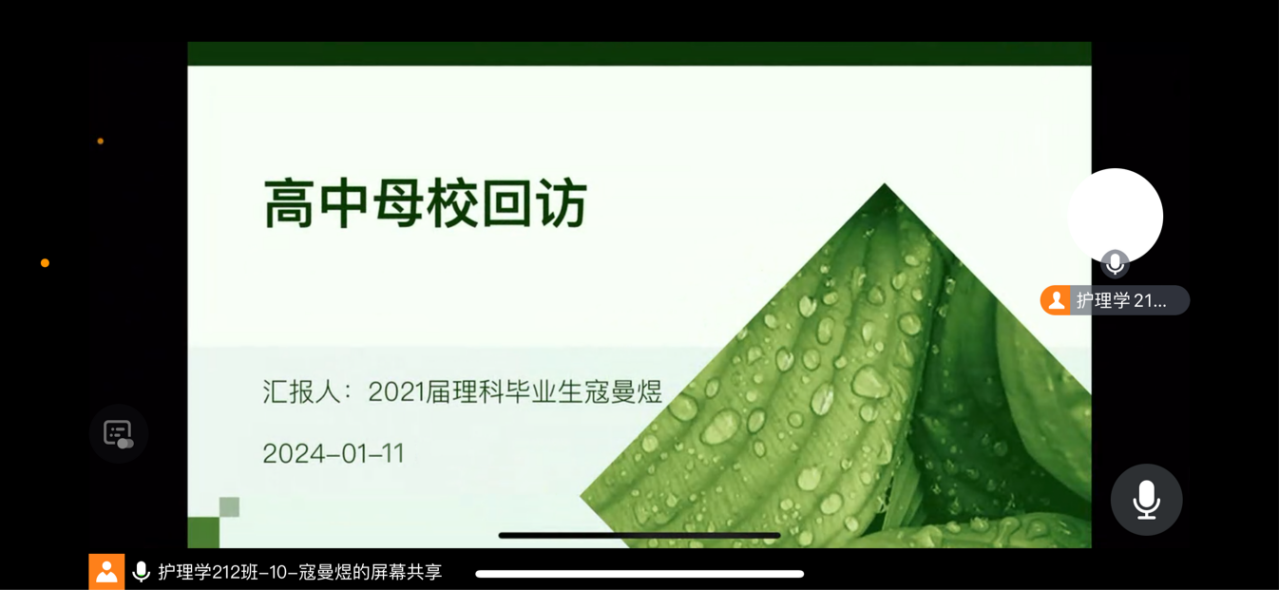 高中母校回访

汇报人：2021届理科毕业生寇曼煜

2024-01-11

护理学21...

护理学212班-10-寇曼煜的屏幕共享